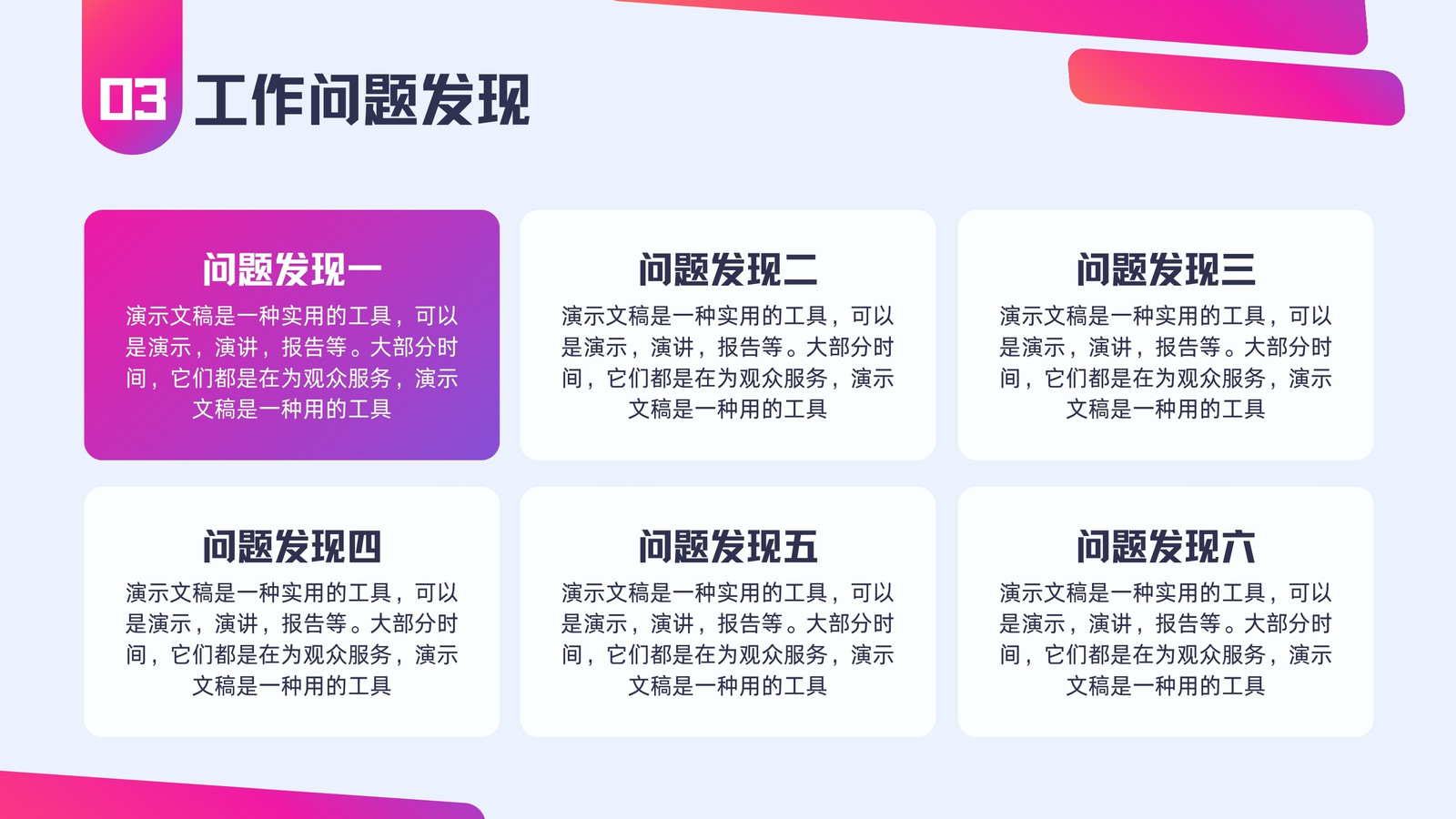 03 工作问题发现

问题发现一
演示文稿是一种实用的工具，可以是演示，演讲，报告等。大部分时间，它们都是在为观众服务，演示文稿是一种用的工具

问题发现二
演示文稿是一种实用的工具，可以是演示，演讲，报告等。大部分时间，它们都是在为观众服务，演示文稿是一种用的工具

问题发现三
演示文稿是一种实用的工具，可以是演示，演讲，报告等。大部分时间，它们都是在为观众服务，演示文稿是一种用的工具

问题发现四
演示文稿是一种实用的工具，可以是演示，演讲，报告等。大部分时间，它们都是在为观众服务，演示文稿是一种用的工具

问题发现五
演示文稿是一种实用的工具，可以是演示，演讲，报告等。大部分时间，它们都是在为观众服务，演示文稿是一种用的工具

问题发现六
演示文稿是一种实用的工具，可以是演示，演讲，报告等。大部分时间，它们都是在为观众服务，演示文稿是一种用的工具